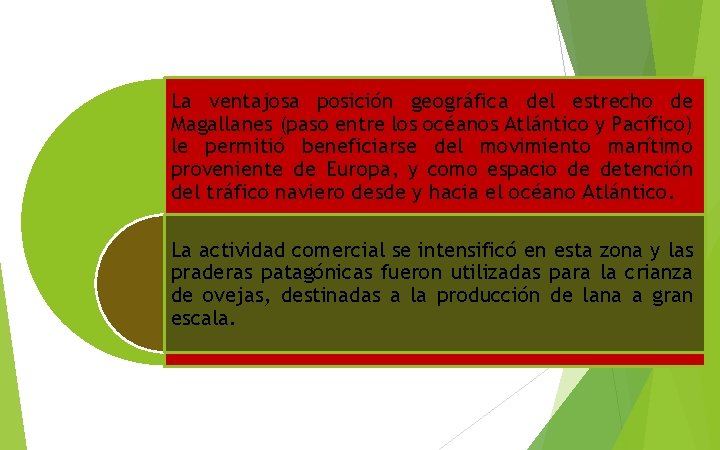 La ventajosa posición geográfica del estrecho de Magallanes (paso entre los océanos Atlántico y Pacífico) le permitió beneficiarse del movimiento marítimo proveniente de Europa, y como espacio de detención del tráfico naviero desde y hacia el océano Atlántico.

La actividad comercial se intensificó en esta zona y las praderas patagónicas fueron utilizadas para la crianza de ovejas, destinadas a la producción de lana a gran escala.